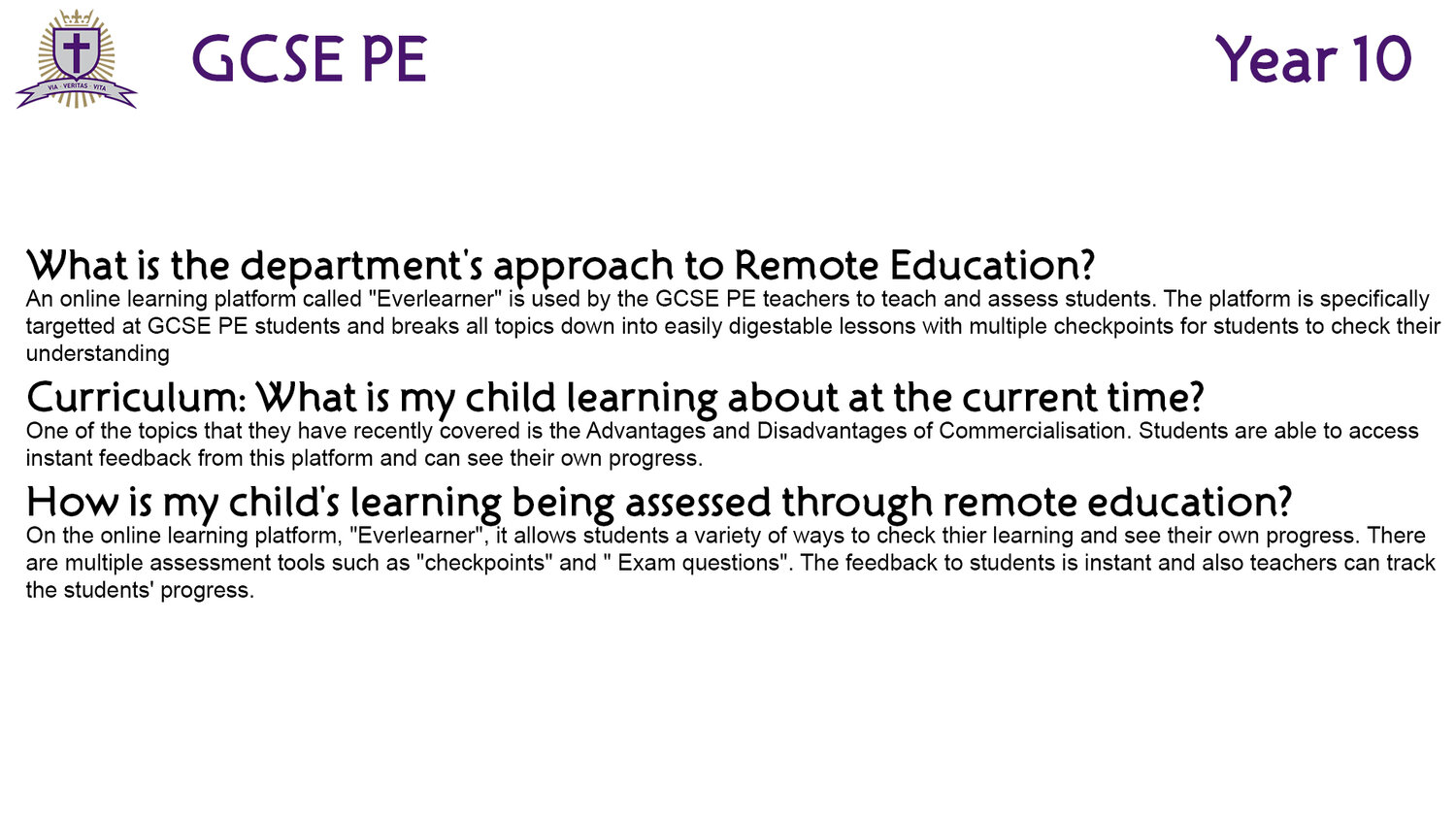 VIA · VERITAS · VITA

GCSE PE

Year 10

What is the department's approach to Remote Education?
An online learning platform called "Everlearner" is used by the GCSE PE teachers to teach and assess students. The platform is specifically targetted at GCSE PE students and breaks all topics down into easily digestable lessons with multiple checkpoints for students to check their understanding

Curriculum: What is my child learning about at the current time?
One of the topics that they have recently covered is the Advantages and Disadvantages of Commercialisation. Students are able to access instant feedback from this platform and can see their own progress.

How is my child's learning being assessed through remote education?
On the online learning platform, "Everlearner", it allows students a variety of ways to check thier learning and see their own progress. There are multiple assessment tools such as "checkpoints" and " Exam questions". The feedback to students is instant and also teachers can track the students' progress.